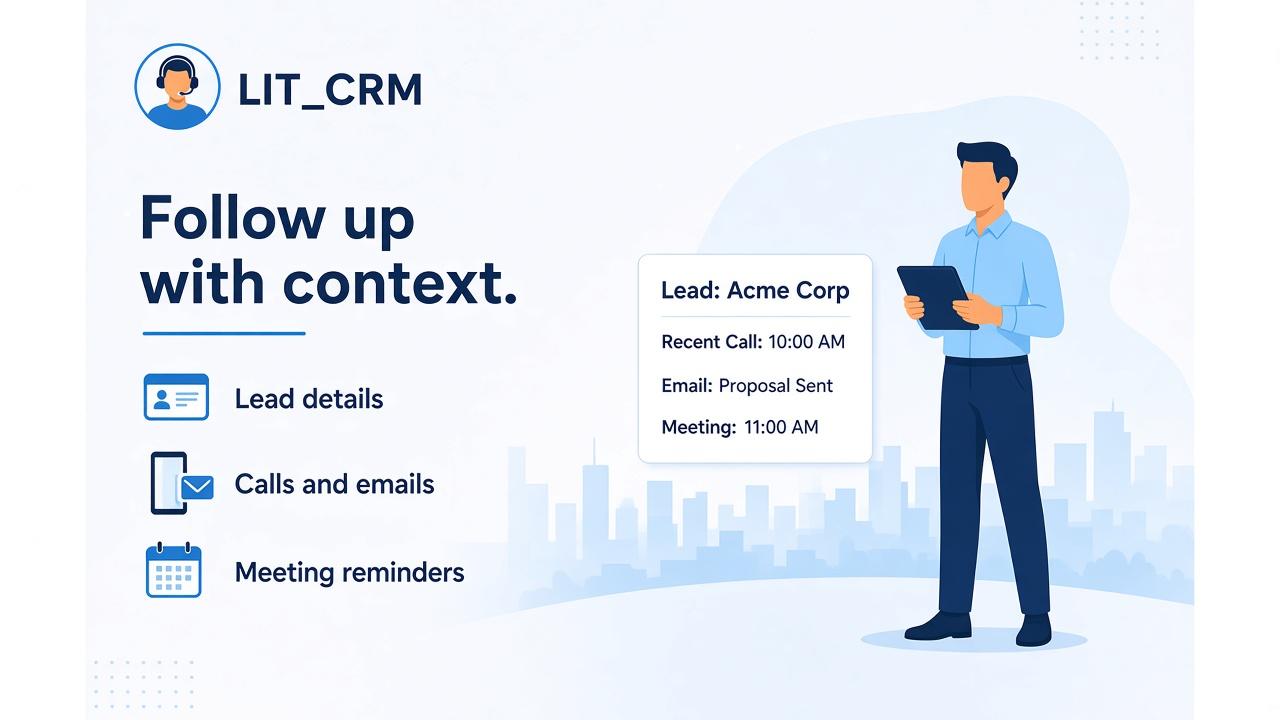 LIT_CRM

Follow up with context.

Lead details

Calls and emails

Meeting reminders

Lead: Acme Corp

Recent Call: 10:00 AM

Email: Proposal Sent

Meeting: 11:00 AM